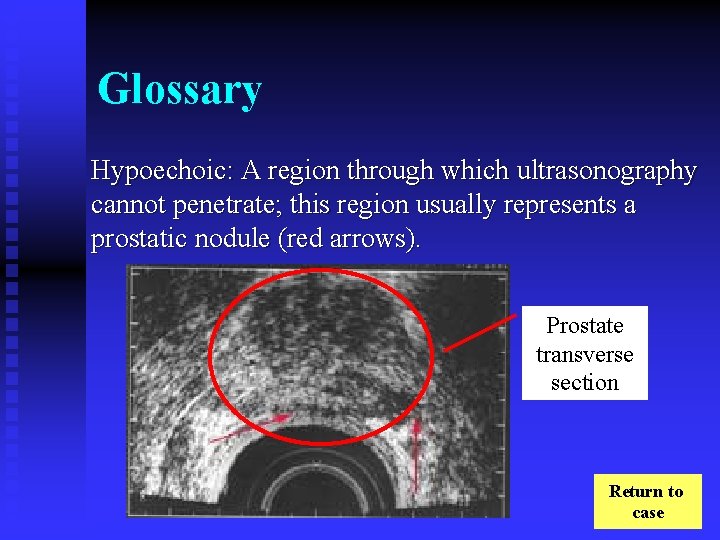 Glossary

Hypoechoic: A region through which ultrasonography cannot penetrate; this region usually represents a prostatic nodule (red arrows).

Prostate transverse section

Return to case